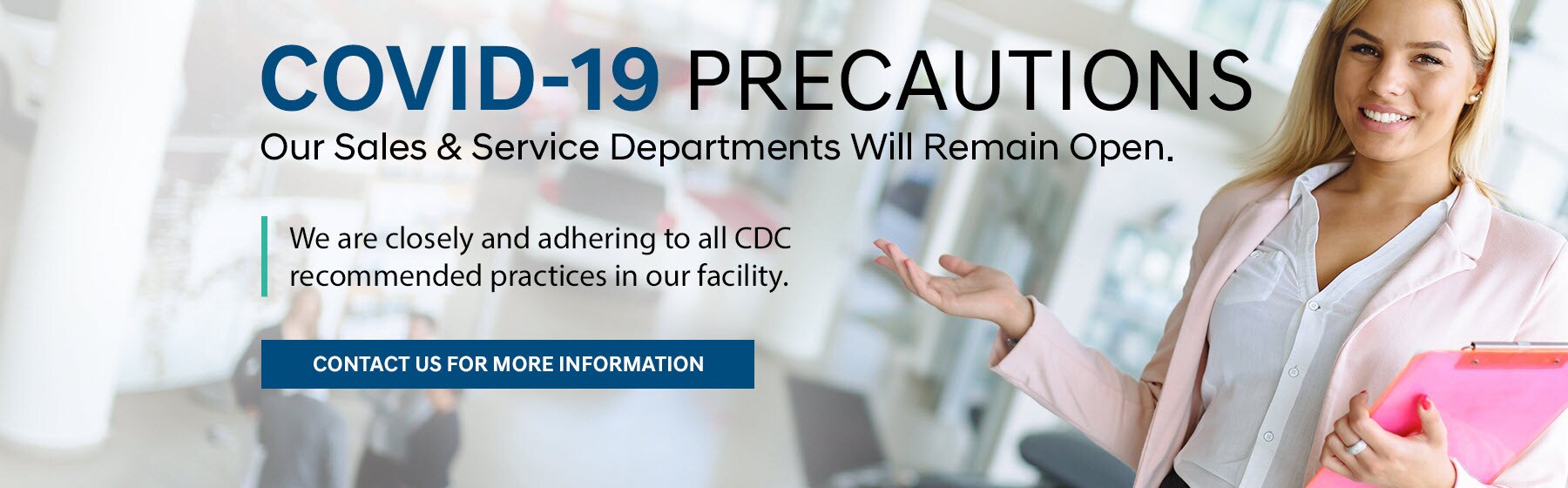 COVID-19 PRECAUTIONS
Our Sales & Service Departments Will Remain Open.

We are closely and adhering to all CDC recommended practices in our facility.

CONTACT US FOR MORE INFORMATION